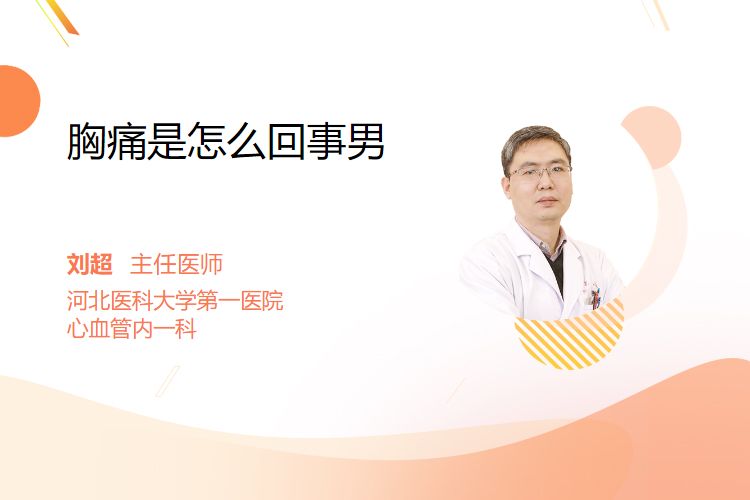 胸痛是怎么回事男

刘超 主任医师
河北医科大学第一医院
心血管内一科